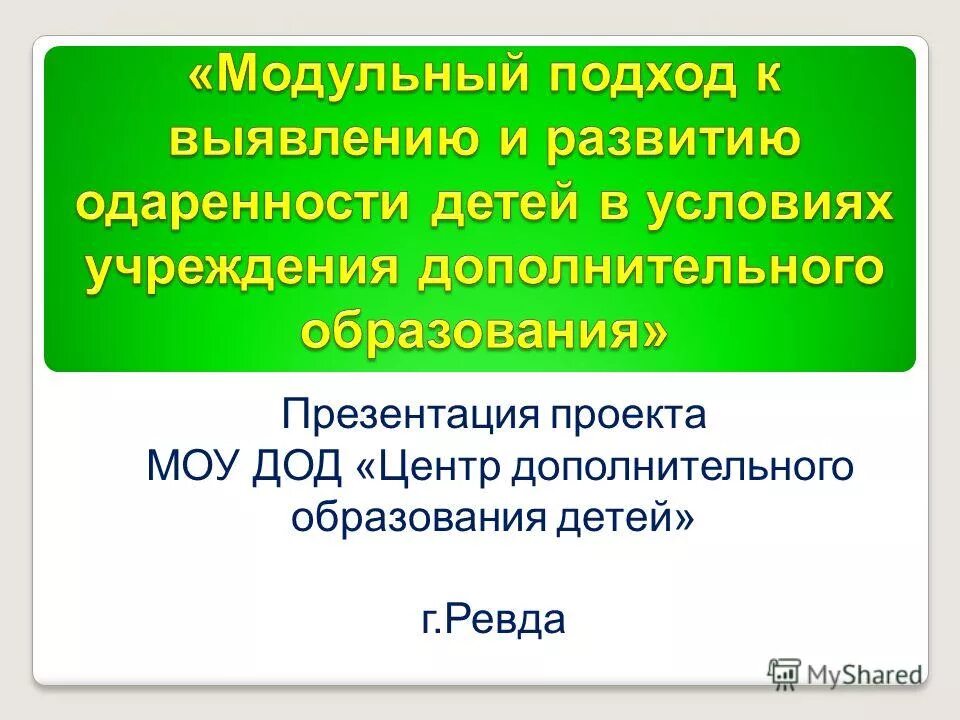 «Модульный подход к выявлению и развитию одаренности детей в условиях учреждения дополнительного образования»

Презентация проекта МОУ ДОД «Центр дополнительного образования детей»

г.Ревда

MyShared